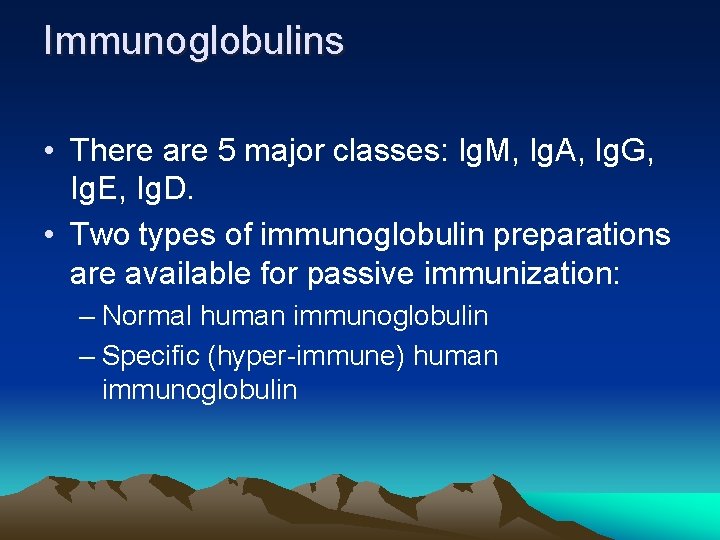 Immunoglobulins

• There are 5 major classes: IgM, IgA, IgG, IgE, IgD.
• Two types of immunoglobulin preparations are available for passive immunization:
– Normal human immunoglobulin
– Specific (hyper-immune) human immunoglobulin